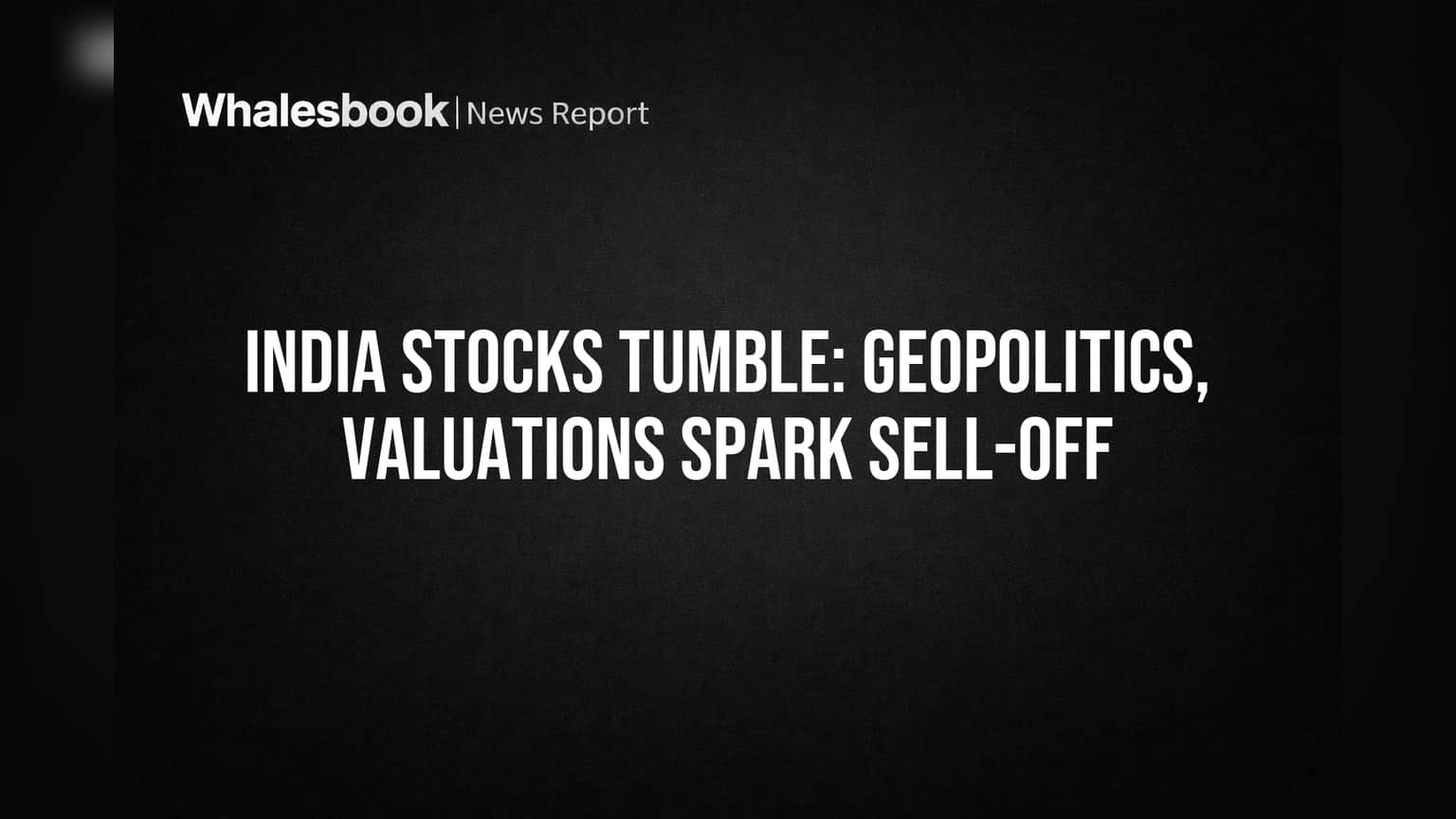 Whalesbook | News Report

INDIA STOCKS TUMBLE: GEOPOLITICS, VALUATIONS SPARK SELL-OFF